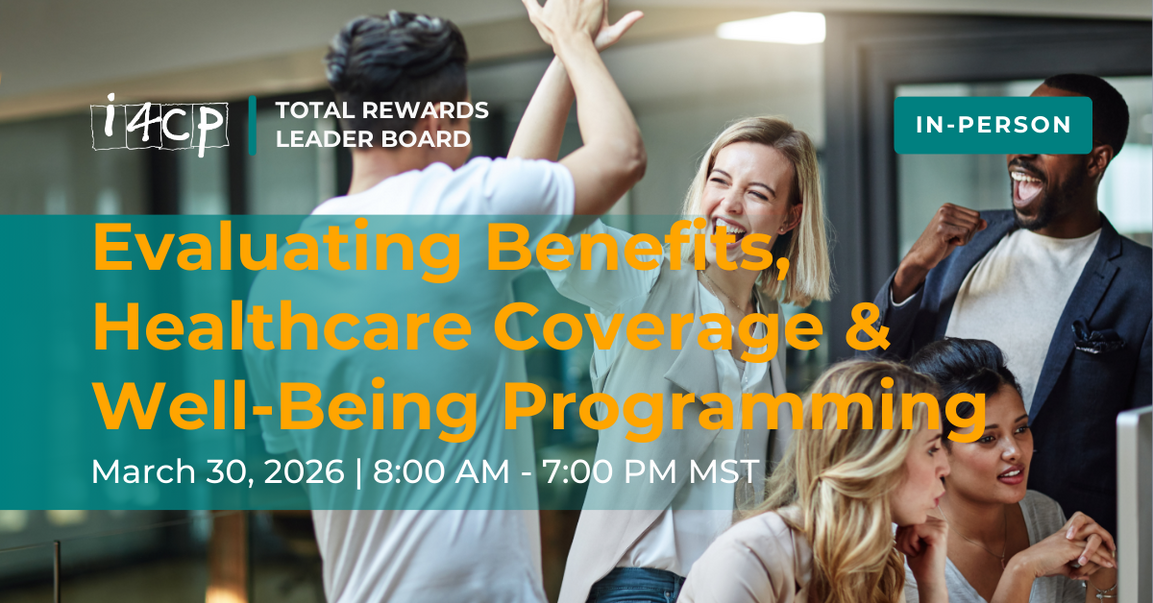 i4cp

TOTAL REWARDS LEADER BOARD

IN-PERSON

Evaluating Benefits, Healthcare Coverage & Well-Being Programming

March 30, 2026 | 8:00 AM - 7:00 PM MST